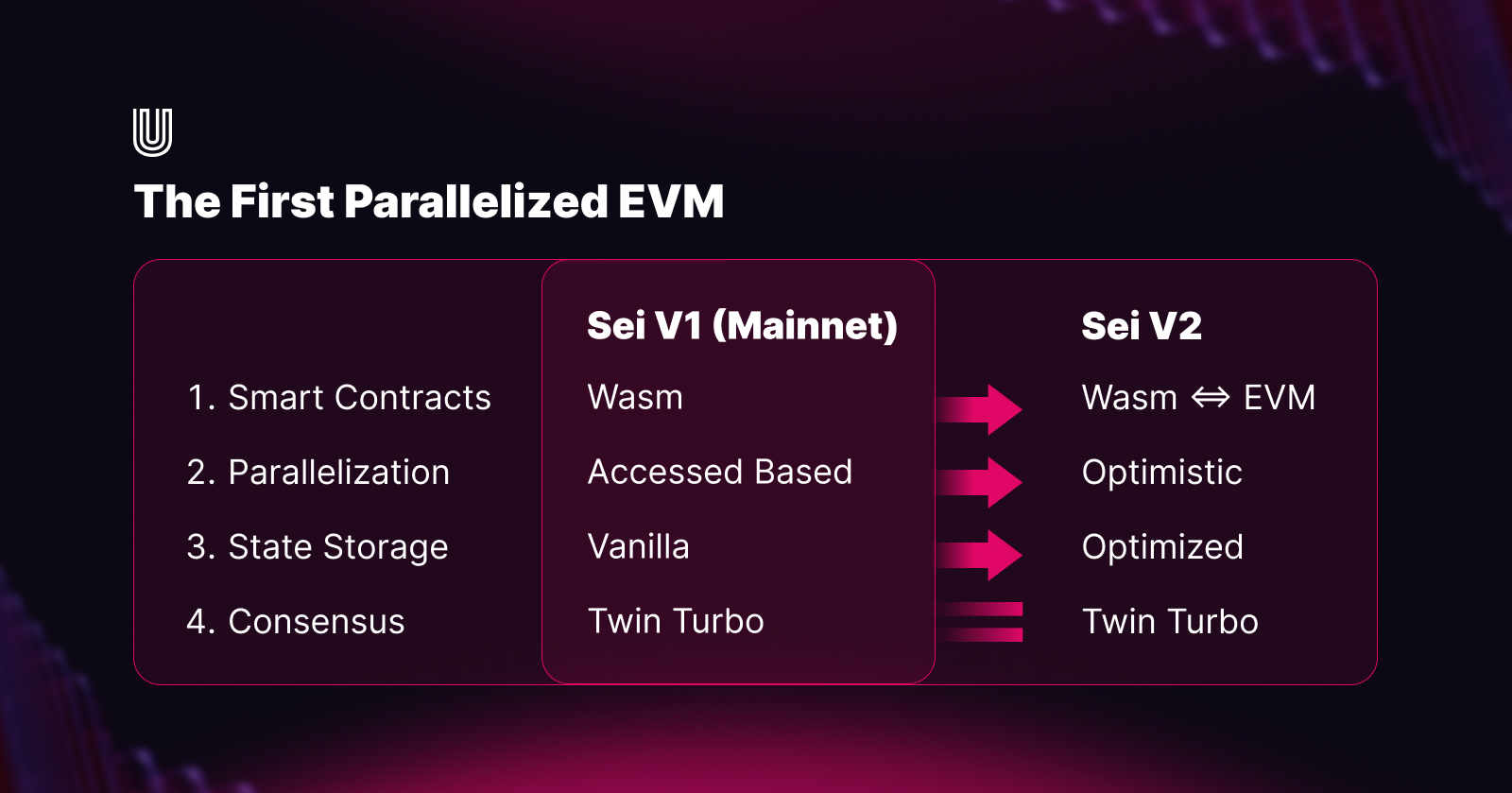 The First Parallelized EVM

| | Sei V1 (Mainnet) | Sei V2 |
|---|---|---|
| 1. Smart Contracts | Wasm | Wasm ⇔ EVM |
| 2. Parallelization | Accessed Based | Optimistic |
| 3. State Storage | Vanilla | Optimized |
| 4. Consensus | Twin Turbo | Twin Turbo |